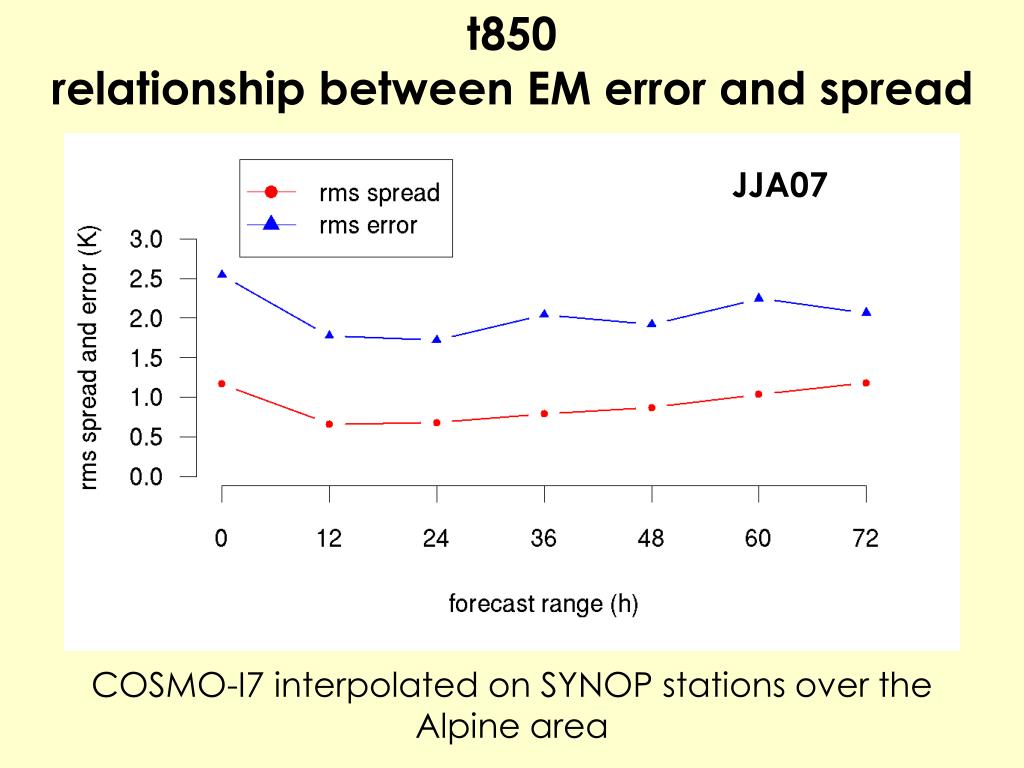 t850
relationship between EM error and spread

rms spread
rms error

JJA07

rms spread and error (K)

3.0
2.5
2.0
1.5
1.0
0.5
0.0

0
12
24
36
48
60
72

forecast range (h)

COSMO-I7 interpolated on SYNOP stations over the Alpine area